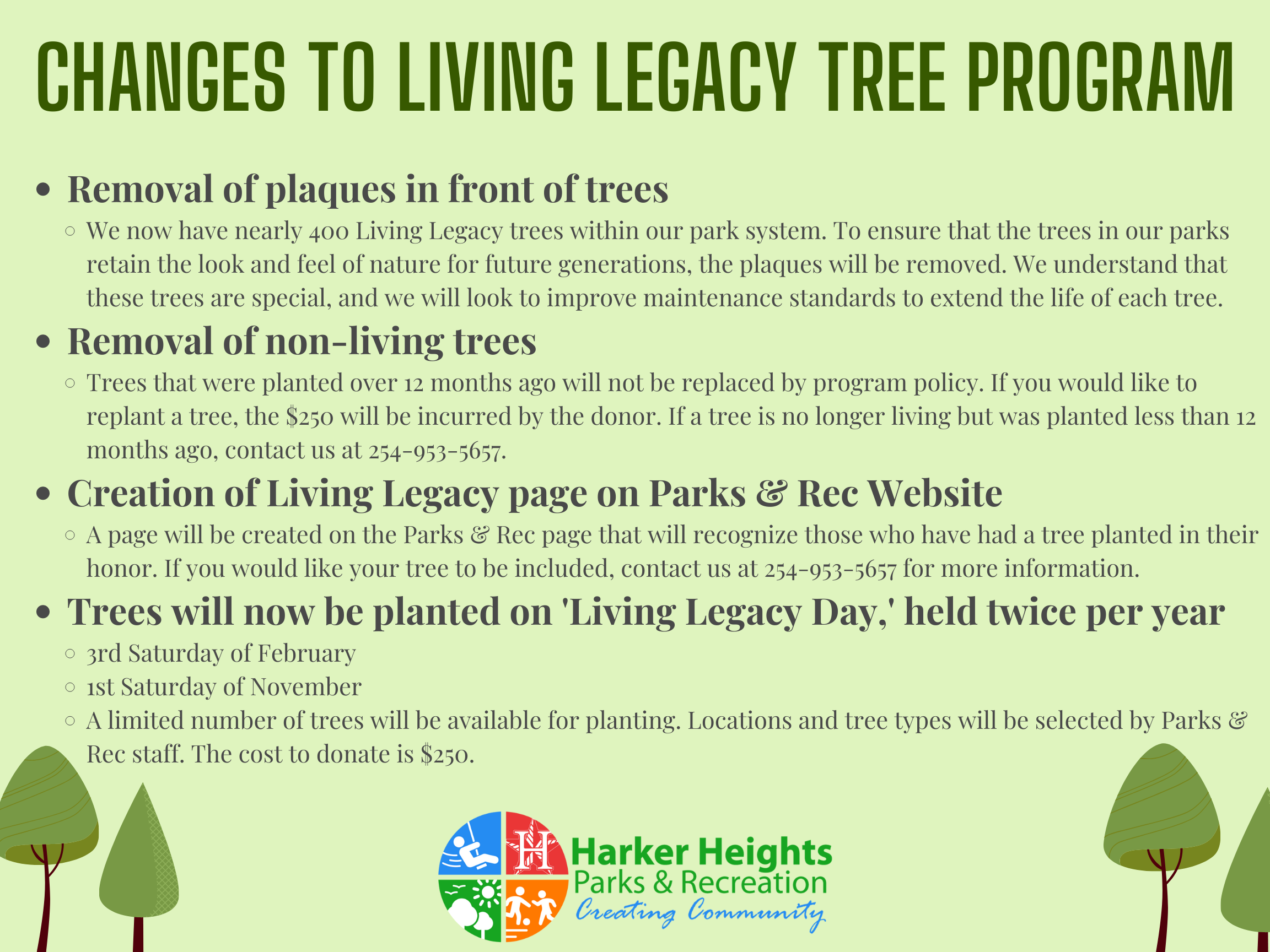 CHANGES TO LIVING LEGACY TREE PROGRAM

- Removal of plaques in front of trees
  - We now have nearly 400 Living Legacy trees within our park system. To ensure that the trees in our parks retain the look and feel of nature for future generations, the plaques will be removed. We understand that these trees are special, and we will look to improve maintenance standards to extend the life of each tree.
- Removal of non-living trees
  - Trees that were planted over 12 months ago will not be replaced by program policy. If you would like to replant a tree, the $250 will be incurred by the donor. If a tree is no longer living but was planted less than 12 months ago, contact us at 254-953-5657.
- Creation of Living Legacy page on Parks & Rec Website
  - A page will be created on the Parks & Rec page that will recognize those who have had a tree planted in their honor. If you would like your tree to be included, contact us at 254-953-5657 for more information.
- Trees will now be planted on 'Living Legacy Day,' held twice per year
  - 3rd Saturday of February
  - 1st Saturday of November
  - A limited number of trees will be available for planting. Locations and tree types will be selected by Parks & Rec staff. The cost to donate is $250.

H
Harker Heights
Parks & Recreation
Creating Community